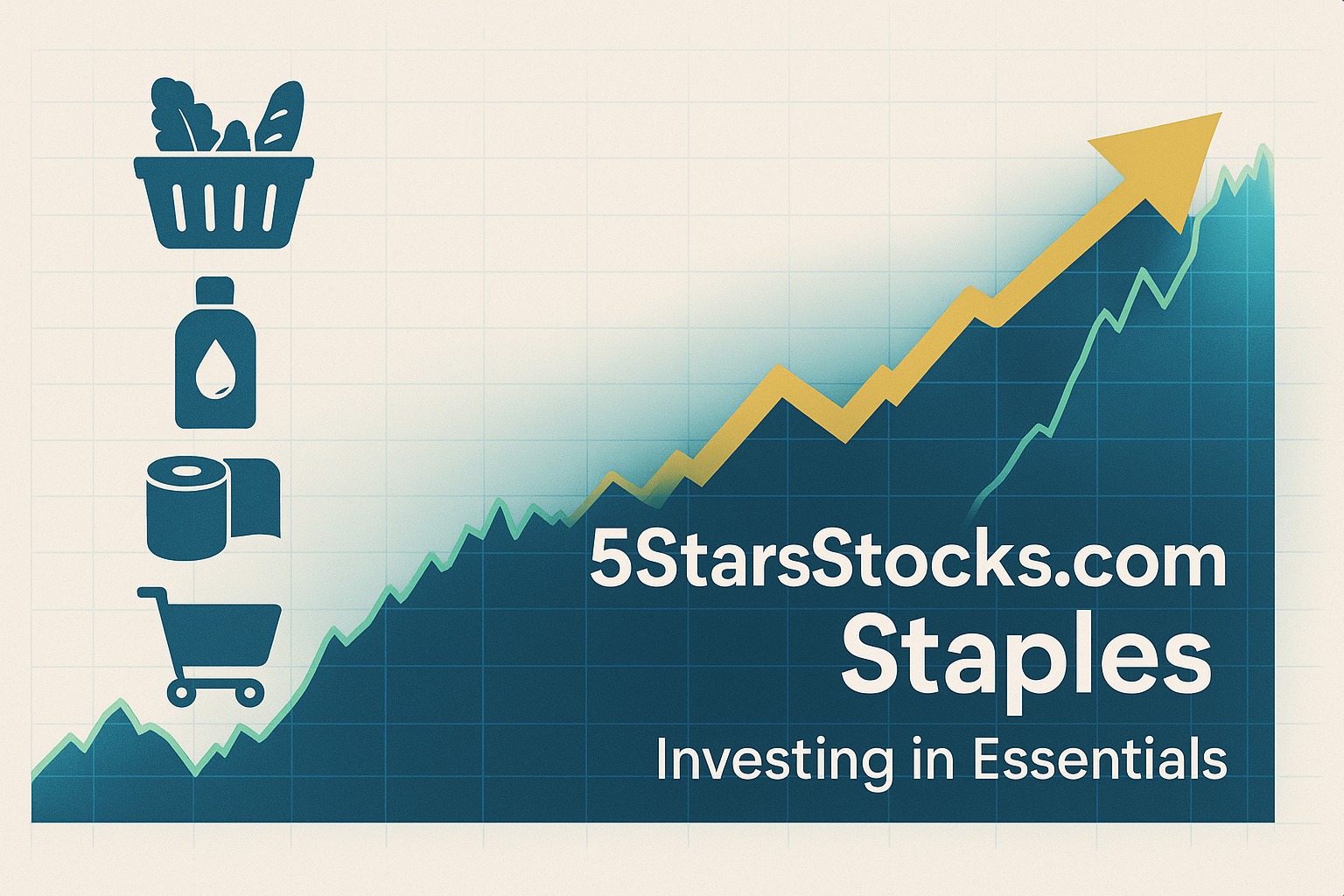 5StarsStocks.com
Staples

Investing in Essentials